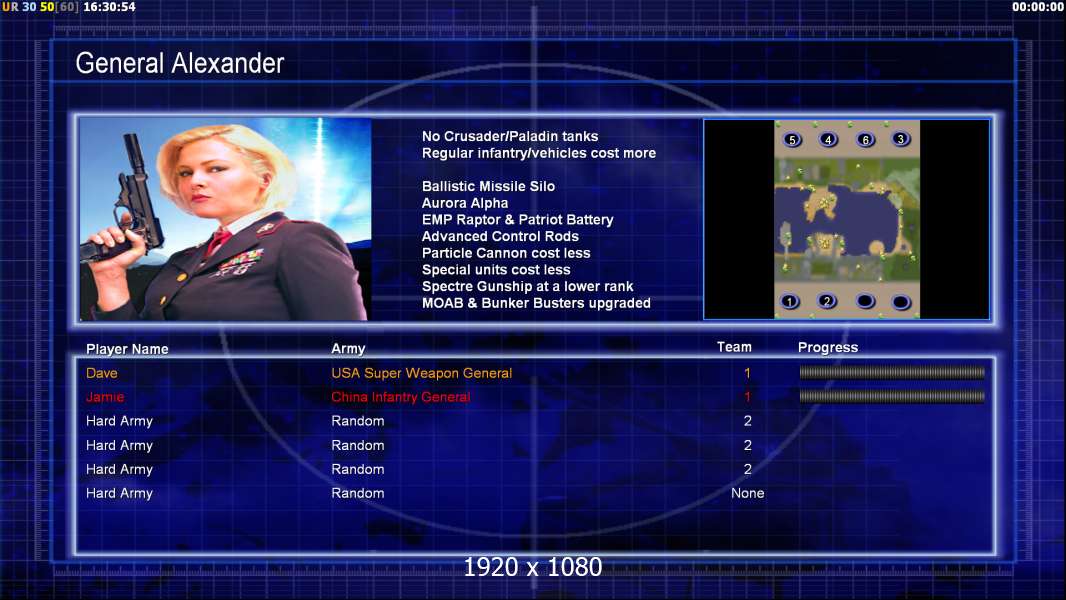 UR 30 50[60] 16:30:54

00:00:00

General Alexander

No Crusader/Paladin tanks
Regular infantry/vehicles cost more

Ballistic Missile Silo
Aurora Alpha
EMP Raptor & Patriot Battery
Advanced Control Rods
Particle Cannon cost less
Special units cost less
Spectre Gunship at a lower rank
MOAB & Bunker Busters upgraded

5 4 6 3

1 2

| Player Name | Army | Team | Progress |
|---|---|---|---|
| Dave | USA Super Weapon General | 1 | |
| Jamie | China Infantry General | 1 | |
| Hard Army | Random | 2 | |
| Hard Army | Random | 2 | |
| Hard Army | Random | 2 | |
| Hard Army | Random | None | |

1920 x 1080